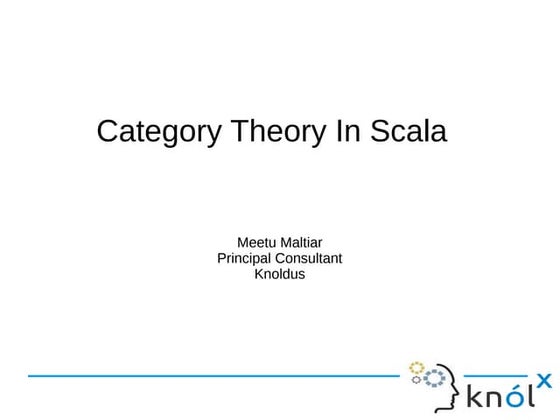 Category Theory In Scala

Meetu Maltiar
Principal Consultant
Knoldus

knólx